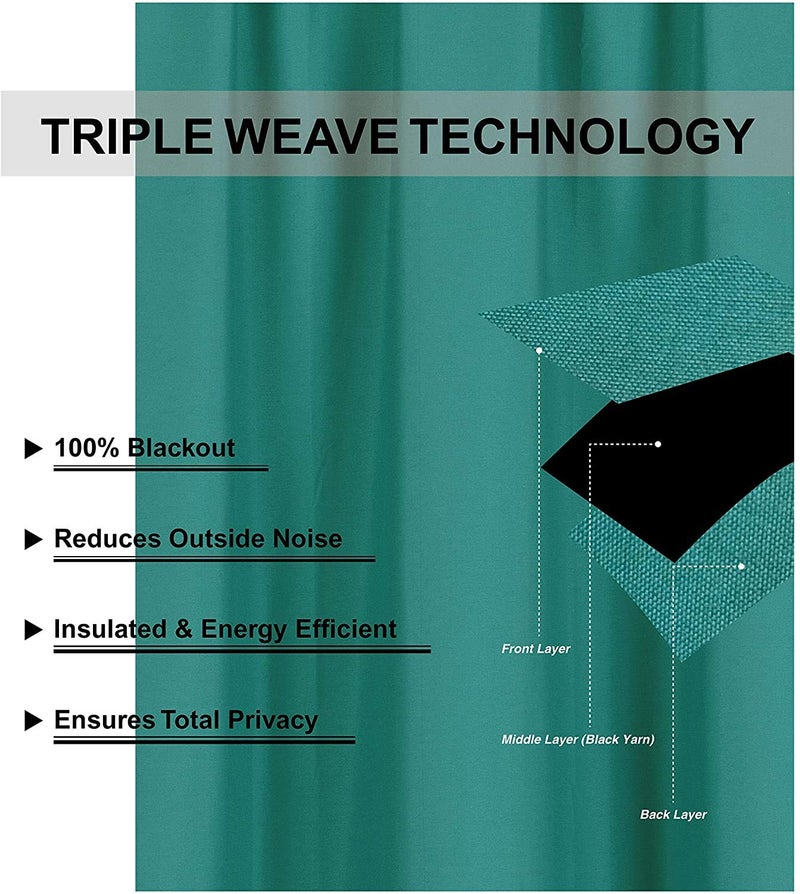 TRIPLE WEAVE TECHNOLOGY

▶ 100% Blackout

▶ Reduces Outside Noise

▶ Insulated & Energy Efficient

▶ Ensures Total Privacy

Front Layer

Middle Layer (Black Yarn)

Back Layer